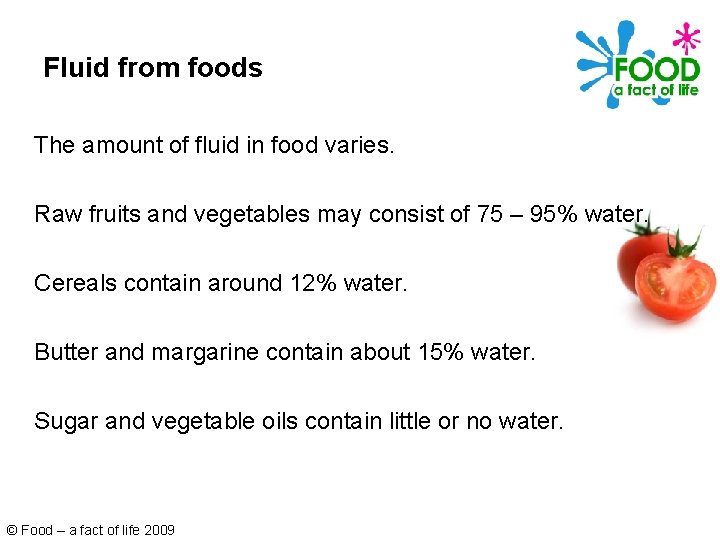 Fluid from foods

FOOD
a fact of life

The amount of fluid in food varies.

Raw fruits and vegetables may consist of 75 – 95% water.

Cereals contain around 12% water.

Butter and margarine contain about 15% water.

Sugar and vegetable oils contain little or no water.

© Food – a fact of life 2009